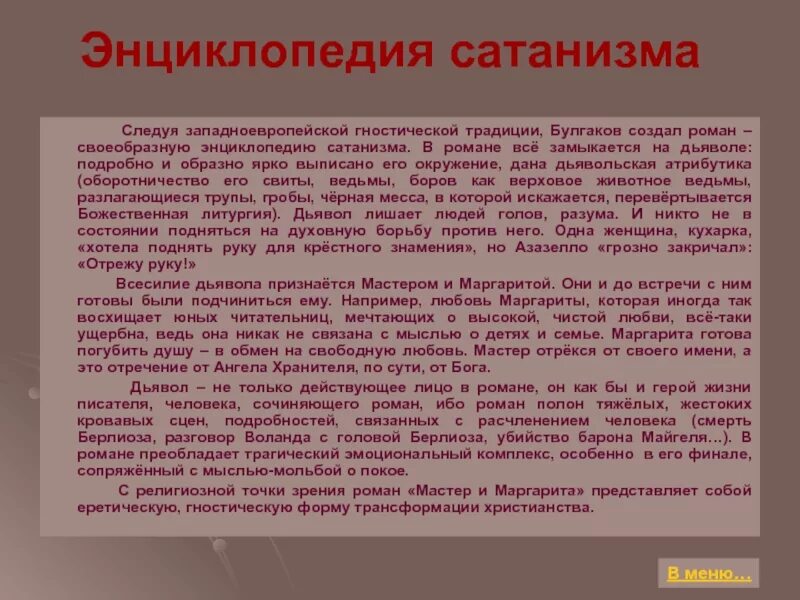 Энциклопедия сатанизма

Следуя западноевропейской гностической традиции, Булгаков создал роман – своеобразную энциклопедию сатанизма. В романе всё замыкается на дьяволе: подробно и образно ярко выписано его окружение, дана дьявольская атрибутика (оборотничество его свиты, ведьмы, боров как верховое животное ведьмы, разлагающиеся трупы, гробы, чёрная месса, в которой искажается, перевёртывается Божественная литургия). Дьявол лишает людей голов, разума. И никто не в состоянии подняться на духовную борьбу против него. Одна женщина, кухарка, «хотела поднять руку для крёстного знамения», но Азазелло «грозно закричал»: «Отрежу руку!»

Всесилие дьявола признаётся Мастером и Маргаритой. Они и до встречи с ним готовы были подчиниться ему. Например, любовь Маргариты, которая иногда так восхищает юных читательниц, мечтающих о высокой, чистой любви, всё-таки ущербна, ведь она никак не связана с мыслью о детях и семье. Маргарита готова погубить душу – в обмен на свободную любовь. Мастер отрёкся от своего имени, а это отречение от Ангела Хранителя, по сути, от Бога.

Дьявол – не только действующее лицо в романе, он как бы и герой жизни писателя, человека, сочиняющего роман, ибо роман полон тяжёлых, жестоких кровавых сцен, подробностей, связанных с расчленением человека (смерть Берлиоза, разговор Воланда с головой Берлиоза, убийство барона Майгеля…). В романе преобладает трагический эмоциональный комплекс, особенно в его финале, сопряжённый с мыслью-мольбой о покое.

С религиозной точки зрения роман «Мастер и Маргарита» представляет собой еретическую, гностическую форму трансформации христианства.

В меню…